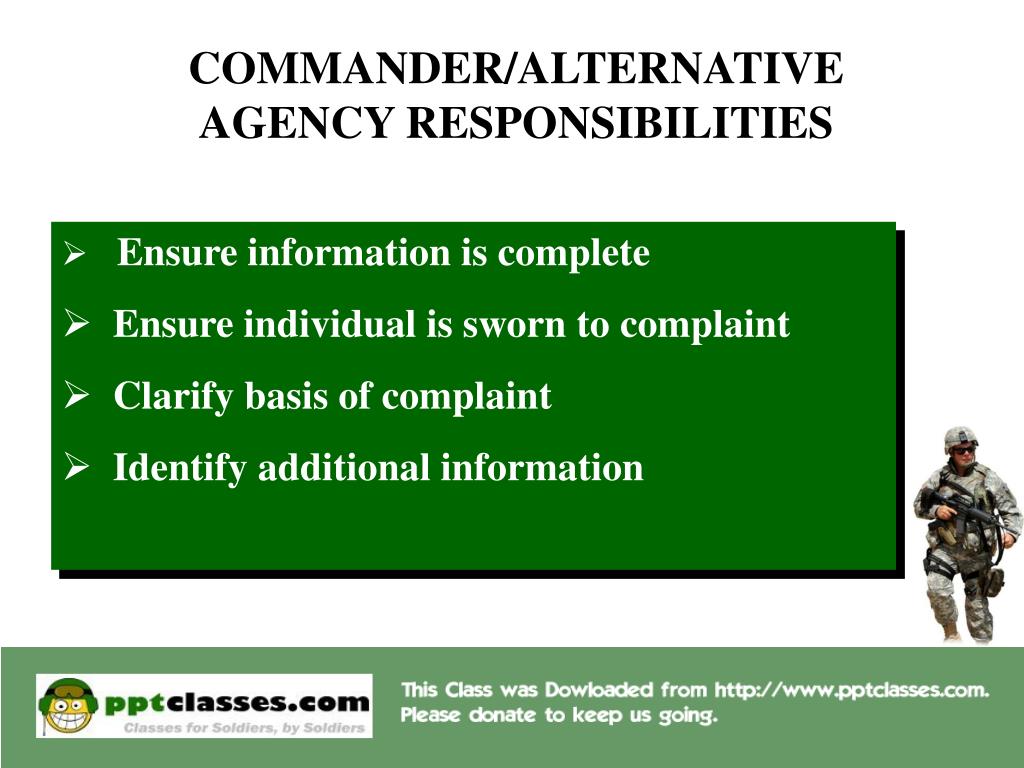 COMMANDER/ALTERNATIVE AGENCY RESPONSIBILITIES

➢ Ensure information is complete
➢ Ensure individual is sworn to complaint
➢ Clarify basis of complaint
➢ Identify additional information

pptclasses.com
Classes for Soldiers, by Soldiers

This Class was Dowloaded from http://www.pptclasses.com.
Please donate to keep us going.